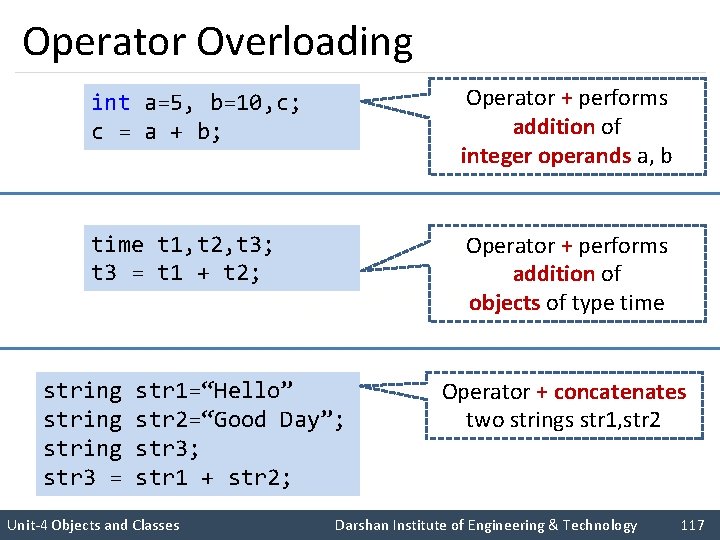 Operator Overloading

int a=5, b=10,c;
c = a + b;

Operator + performs addition of integer operands a, b

time t1,t2,t3;
t3 = t1 + t2;

Operator + performs addition of objects of type time

string str1=“Hello”
string str2=“Good Day”;
string str3;
str3 = str1 + str2;

Operator + concatenates two strings str1,str2

Unit-4 Objects and Classes Darshan Institute of Engineering & Technology 117